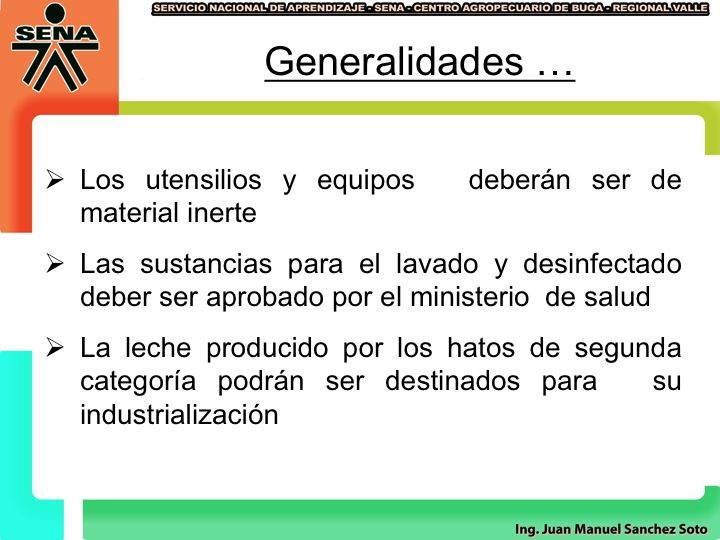 SENA

SERVICIO NACIONAL DE APRENDIZAJE - SENA - CENTRO AGROPECUARIO DE BUGA - REGIONAL VALLE

Generalidades …

➢ Los utensilios y equipos deberán ser de material inerte

➢ Las sustancias para el lavado y desinfectado deber ser aprobado por el ministerio de salud

➢ La leche producido por los hatos de segunda categoría podrán ser destinados para su industrialización

Ing. Juan Manuel Sanchez Soto